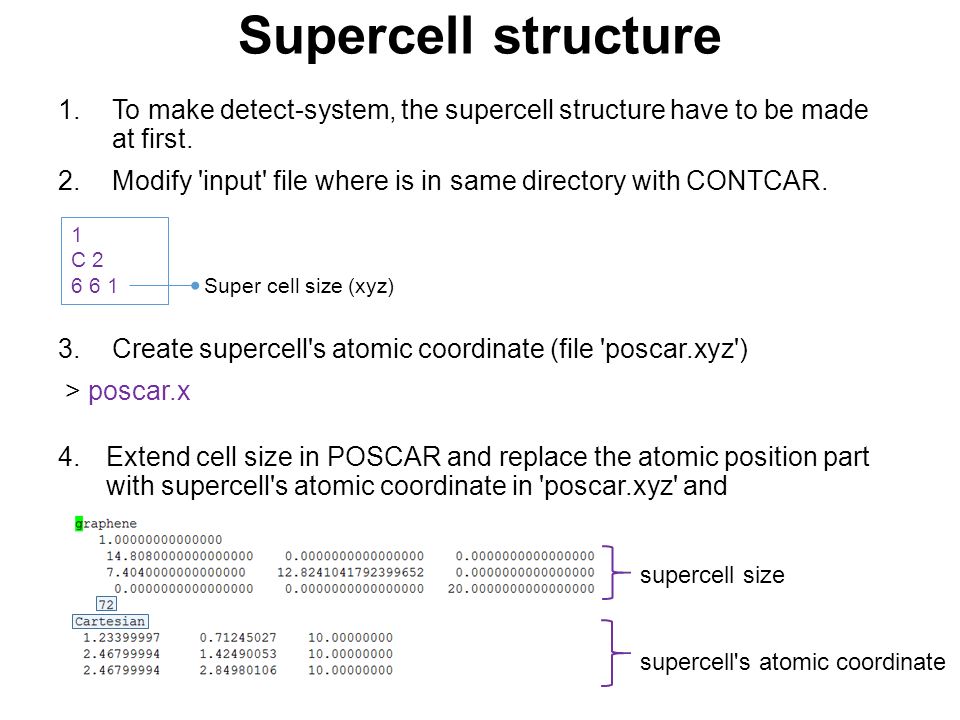 Supercell structure

1. To make detect-system, the supercell structure have to be made at first.

2. Modify 'input' file where is in same directory with CONTCAR.

1
C 2
6 6 1

Super cell size (xyz)

3. Create supercell's atomic coordinate (file 'poscar.xyz')

> poscar.x

4. Extend cell size in POSCAR and replace the atomic position part with supercell's atomic coordinate in 'poscar.xyz' and

graphene
1.00000000000000
14.8080000000000000 0.0000000000000000 0.0000000000000000
7.4040000000000000 12.8241041792399652 0.0000000000000000
0.0000000000000000 0.0000000000000000 20.0000000000000000
72
Cartesian
1.23399997 0.71245027 10.00000000
2.46799994 1.42490053 10.00000000
2.46799994 2.84980106 10.00000000

supercell size

supercell's atomic coordinate